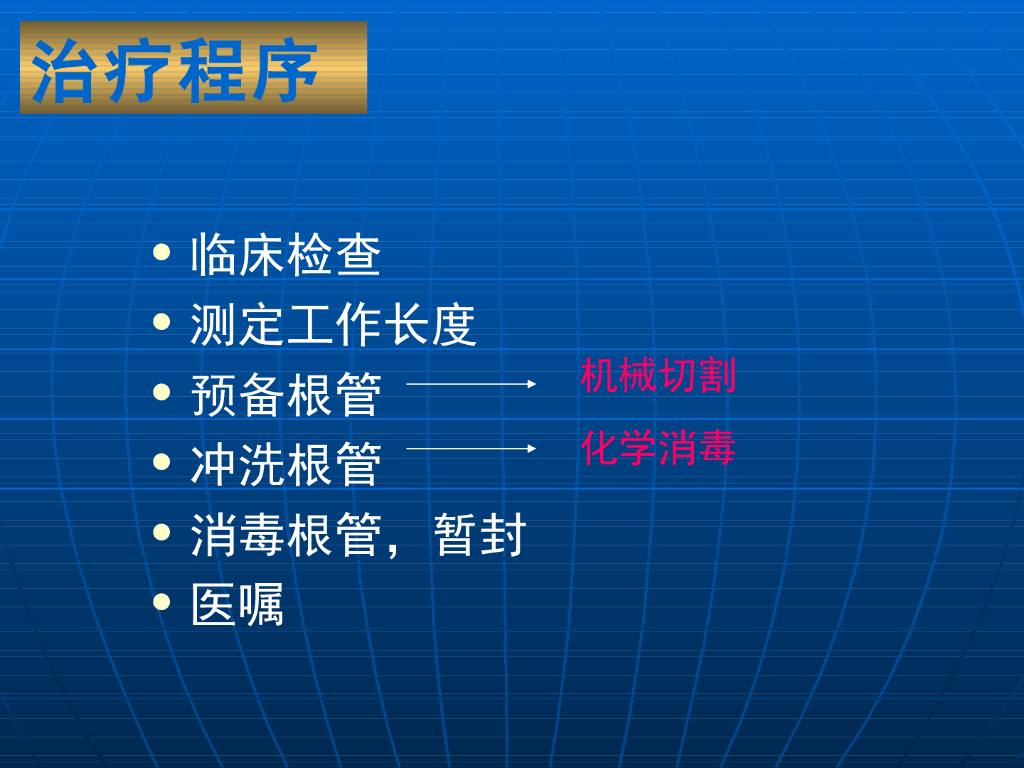 治疗程序

• 临床检查
• 测定工作长度
• 预备根管 机械切割
• 冲洗根管 化学消毒
• 消毒根管，暂封
• 医嘱